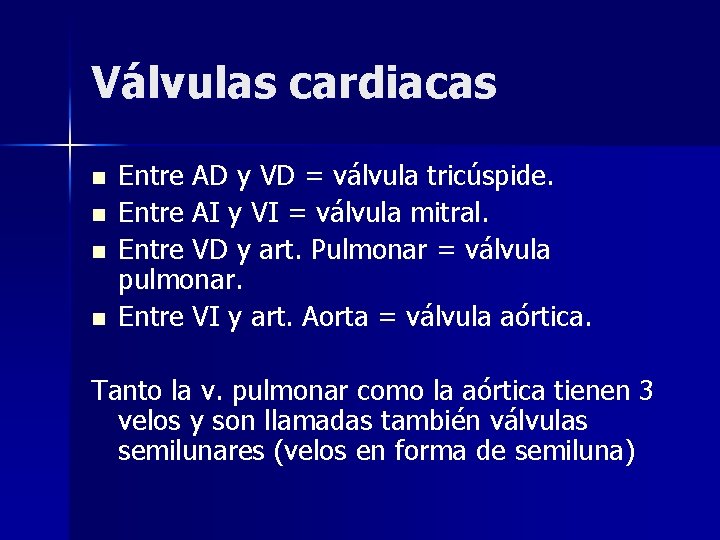 Válvulas cardiacas

- Entre AD y VD = válvula tricúspide.
- Entre AI y VI = válvula mitral.
- Entre VD y art. Pulmonar = válvula pulmonar.
- Entre VI y art. Aorta = válvula aórtica.

Tanto la v. pulmonar como la aórtica tienen 3 velos y son llamadas también válvulas semilunares (velos en forma de semiluna)